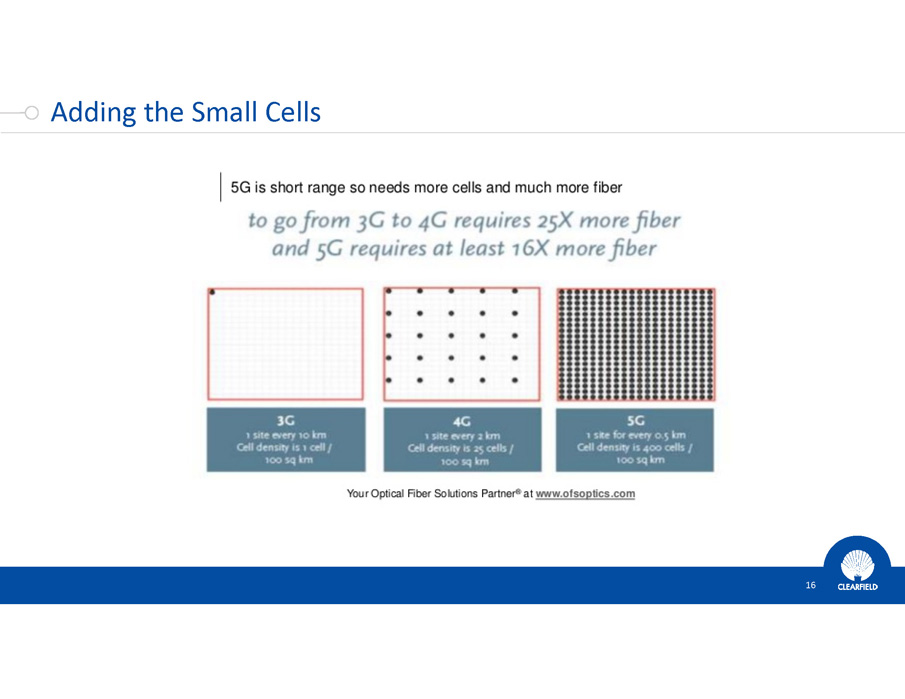 Adding the Small Cells

5G is short range so needs more cells and much more fiber

to go from 3G to 4G requires 25X more fiber and 5G requires at least 16X more fiber

3G
1 site every 10 km
Cell density is 1 cell / 100 sq km

4G
1 site every 2 km
Cell density is 25 cells / 100 sq km

5G
1 site for every 0.5 km
Cell density is 400 cells / 100 sq km

Your Optical Fiber Solutions Partner® at www.ofsoptics.com

16

CLEARFIELD